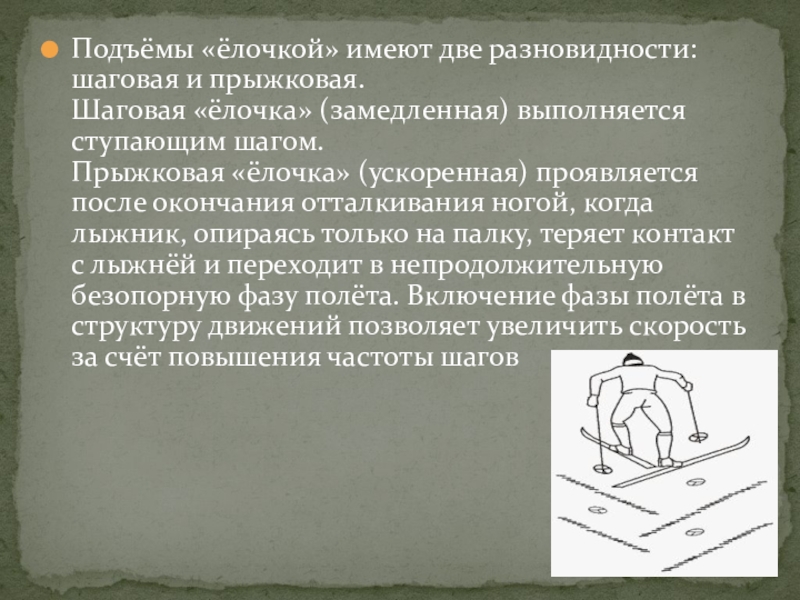 Подъёмы «ёлочкой» имеют две разновидности: шаговая и прыжковая.
Шаговая «ёлочка» (замедленная) выполняется ступающим шагом.
Прыжковая «ёлочка» (ускоренная) проявляется после окончания отталкивания ногой, когда лыжник, опираясь только на палку, теряет контакт с лыжнёй и переходит в непродолжительную безопорную фазу полёта. Включение фазы полёта в структуру движений позволяет увеличить скорость за счёт повышения частоты шагов